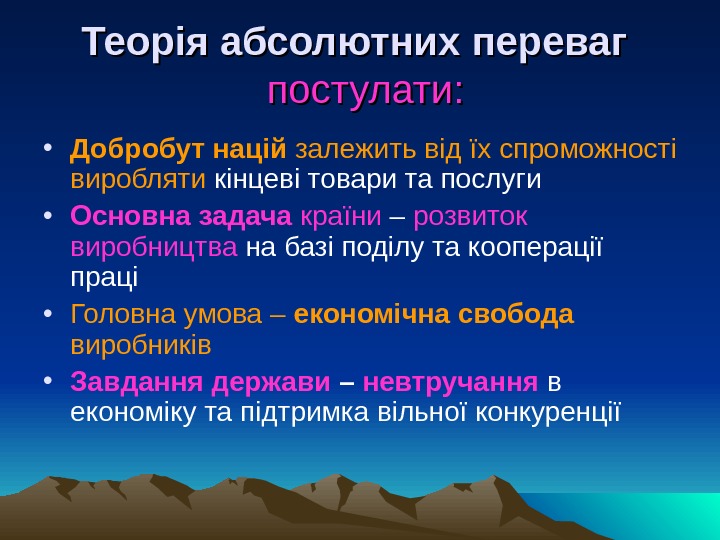 Теорія абсолютних переваг постулати:

• Добробут націй залежить від їх спроможності виробляти кінцеві товари та послуги
• Основна задача країни – розвиток виробництва на базі поділу та кооперації праці
• Головна умова – економічна свобода виробників
• Завдання держави – невтручання в економіку та підтримка вільної конкуренції